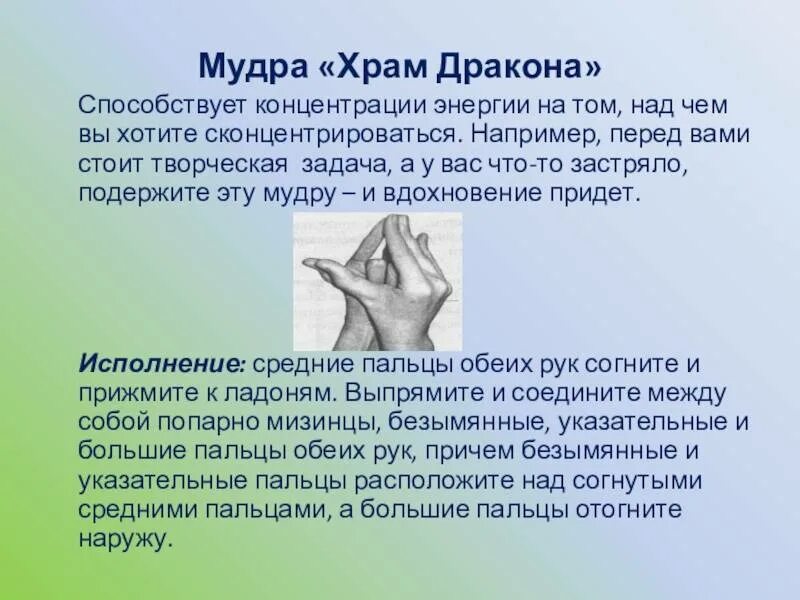 Мудра «Храм Дракона»

Способствует концентрации энергии на том, над чем вы хотите сконцентрироваться. Например, перед вами стоит творческая  задача, а у вас что-то застряло, подержите эту мудру – и вдохновение придет.

Исполнение: средние пальцы обеих рук согните и прижмите к ладоням. Выпрямите и соедините между собой попарно мизинцы, безымянные, указательные и большие пальцы обеих рук, причем безымянные и указательные пальцы расположите над согнутыми средними пальцами, а большие пальцы отогните наружу.